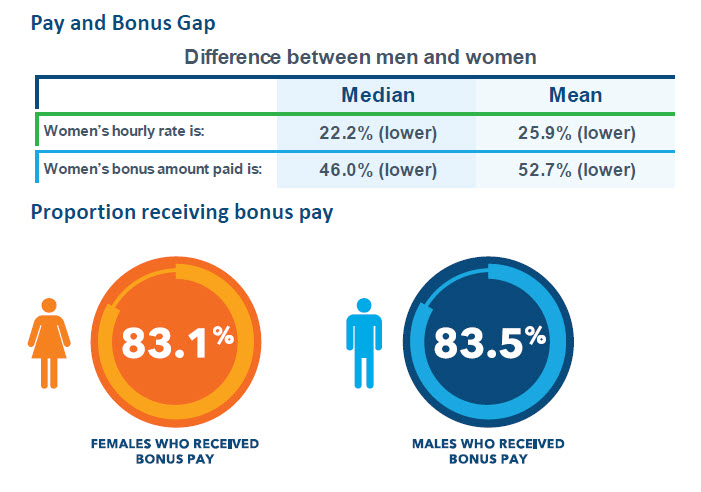 Pay and Bonus Gap

Difference between men and women

| | Median | Mean |
|---|---|---|
| Women's hourly rate is: | 22.2% (lower) | 25.9% (lower) |
| Women's bonus amount paid is: | 46.0% (lower) | 52.7% (lower) |

Proportion receiving bonus pay

83.1%

FEMALES WHO RECEIVED BONUS PAY

83.5%

MALES WHO RECEIVED BONUS PAY